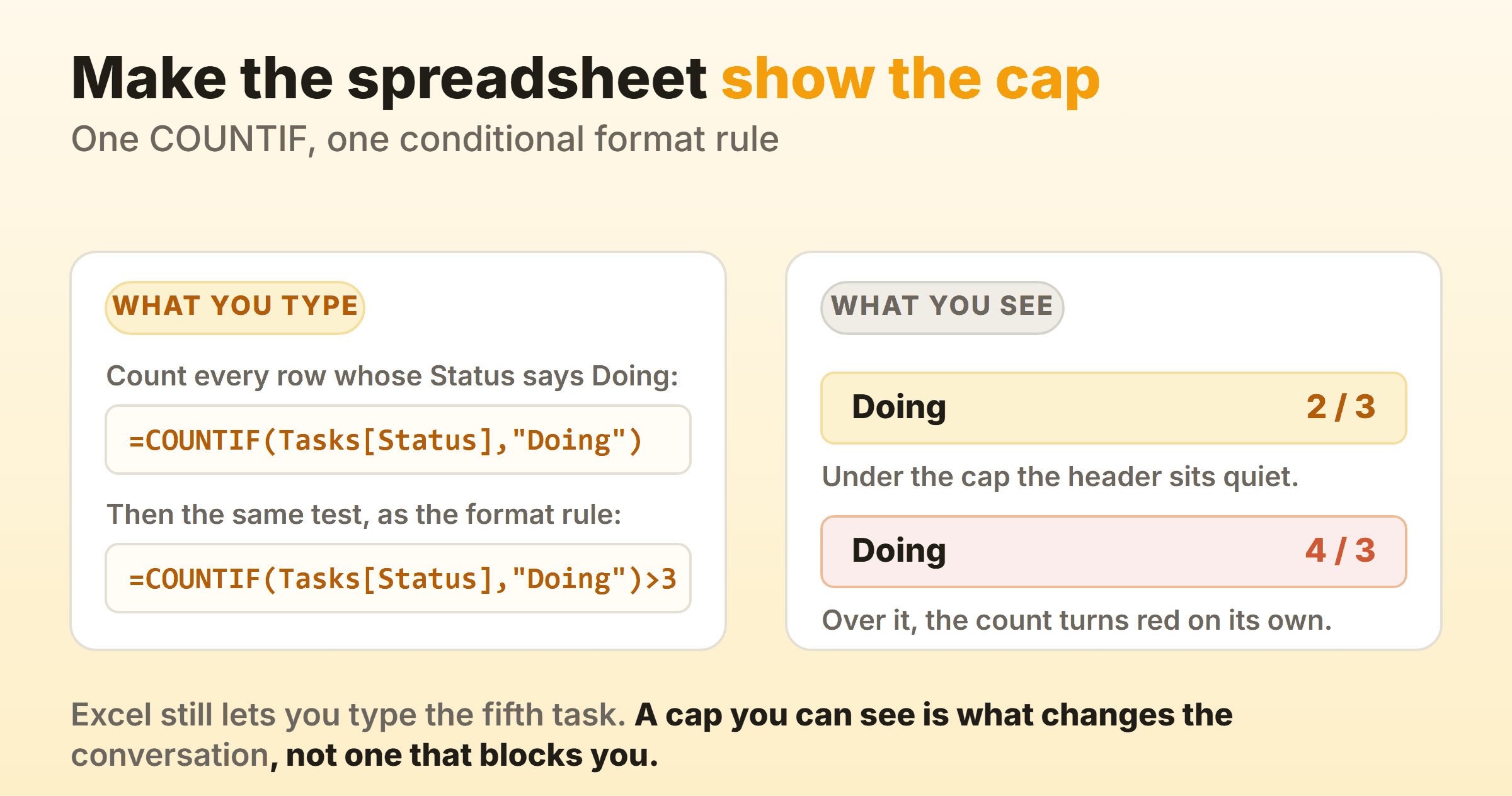 Make the spreadsheet show the cap

One COUNTIF, one conditional format rule

WHAT YOU TYPE

Count every row whose Status says Doing:

=COUNTIF(Tasks[Status],"Doing")

Then the same test, as the format rule:

=COUNTIF(Tasks[Status],"Doing")>3

WHAT YOU SEE

Doing 2 / 3

Under the cap the header sits quiet.

Doing 4 / 3

Over it, the count turns red on its own.

Excel still lets you type the fifth task. A cap you can see is what changes the conversation, not one that blocks you.